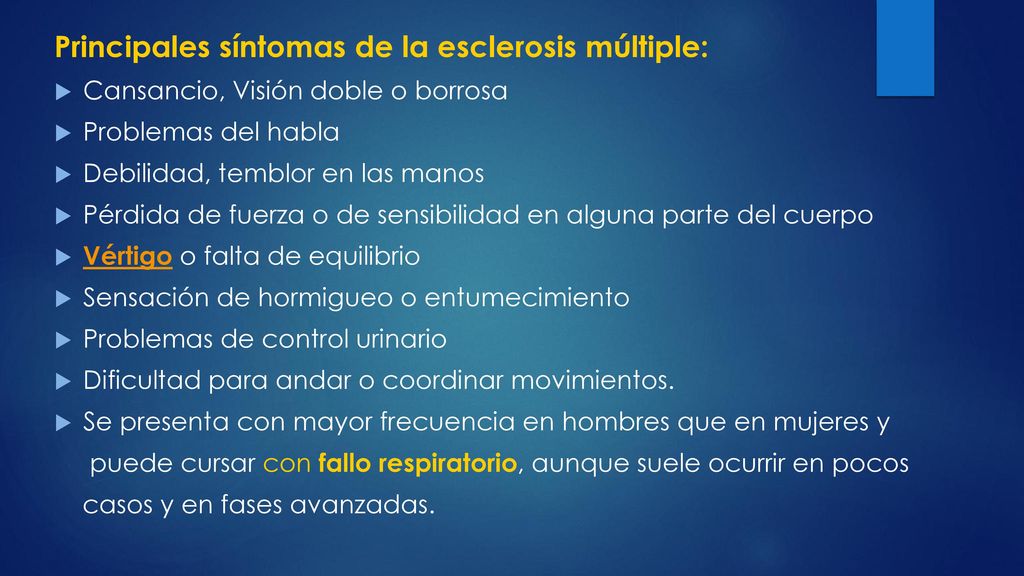 Principales síntomas de la esclerosis múltiple:

Cansancio, Visión doble o borrosa

Problemas del habla

Debilidad, temblor en las manos

Pérdida de fuerza o de sensibilidad en alguna parte del cuerpo

Vértigo o falta de equilibrio

Sensación de hormigueo o entumecimiento

Problemas de control urinario

Dificultad para andar o coordinar movimientos.

Se presenta con mayor frecuencia en hombres que en mujeres y puede cursar con fallo respiratorio, aunque suele ocurrir en pocos casos y en fases avanzadas.